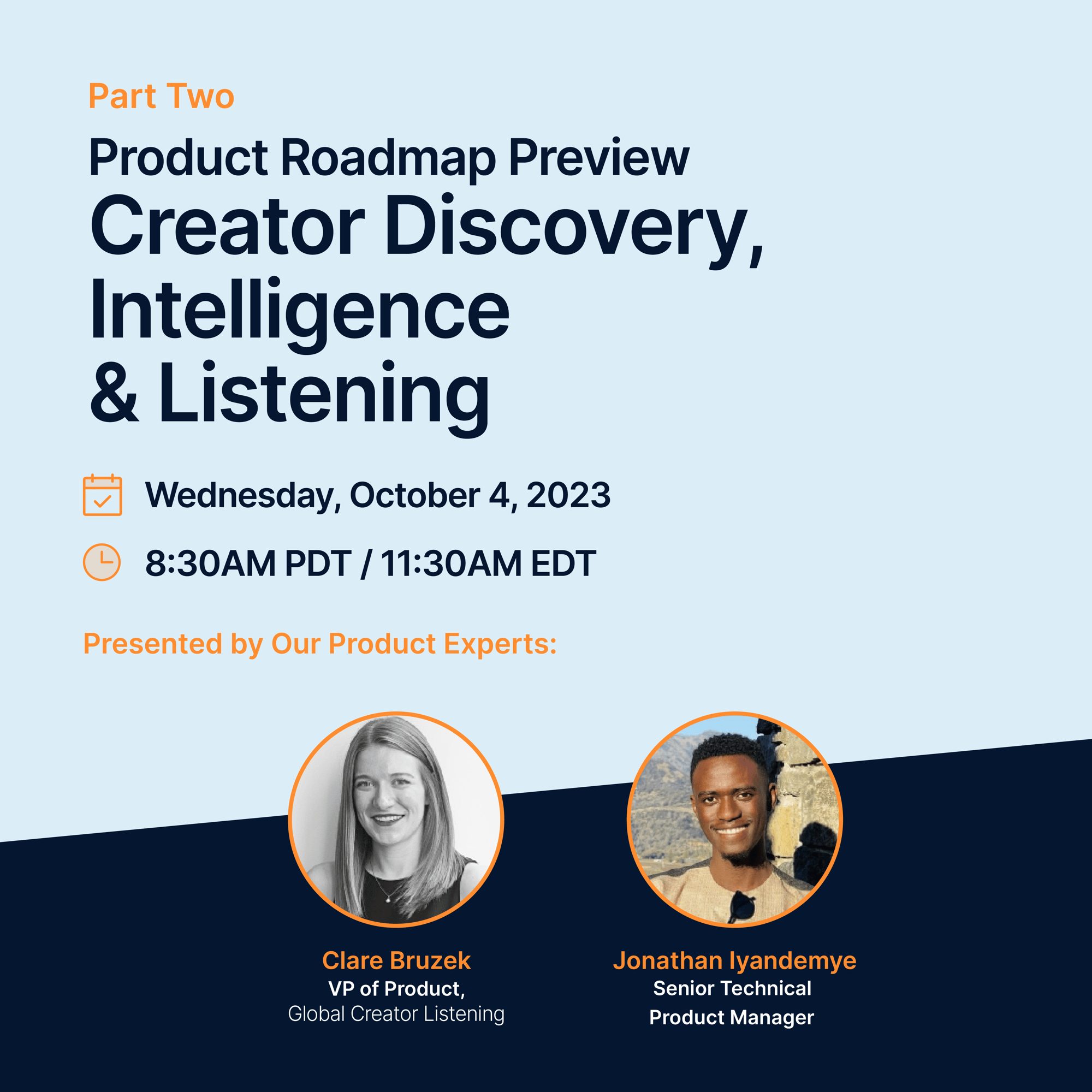 Part Two

Product Roadmap Preview

Creator Discovery, Intelligence & Listening

Wednesday, October 4, 2023

8:30AM PDT / 11:30AM EDT

Presented by Our Product Experts:

Clare Bruzek
VP of Product,
Global Creator Listening

Jonathan Iyandemye
Senior Technical Product Manager